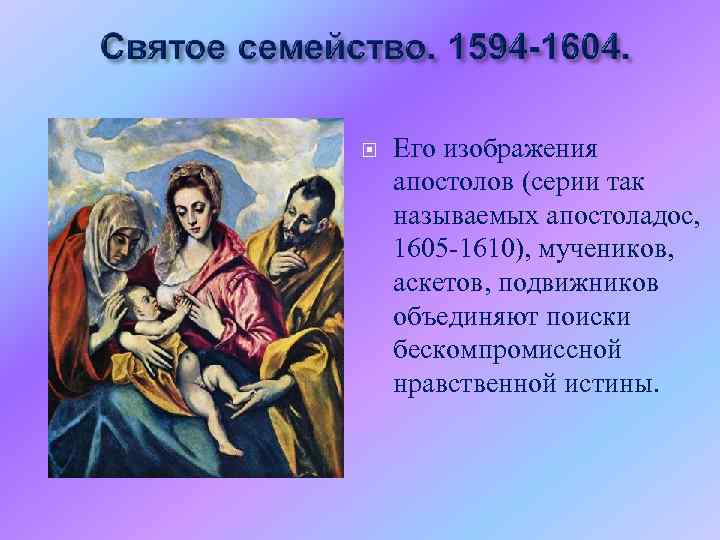 Святое семейство. 1594-1604.

Его изображения апостолов (серии так называемых апостоладос, 1605-1610), мучеников, аскетов, подвижников объединяют поиски бескомпромиссной нравственной истины.